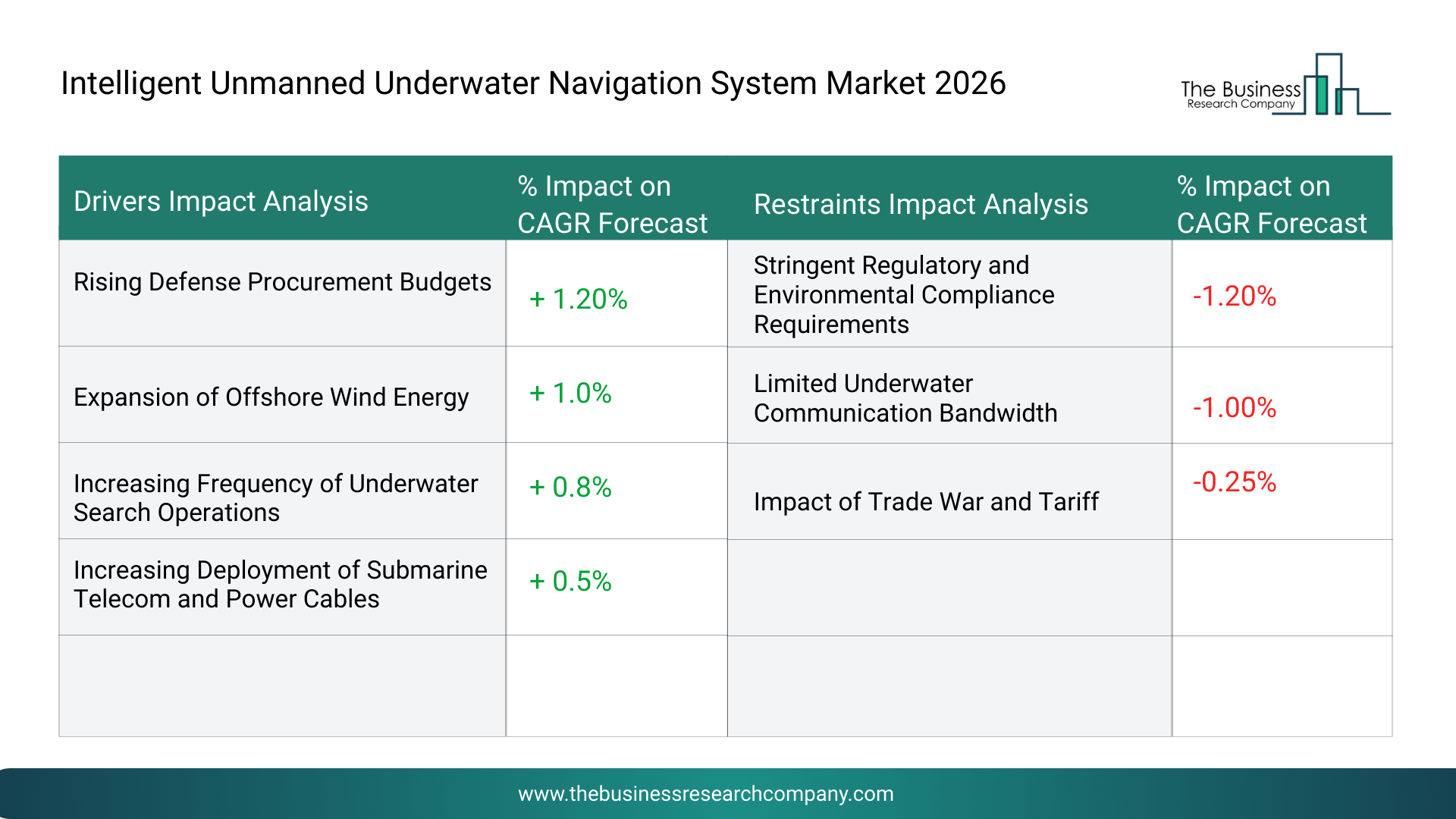 Intelligent Unmanned Underwater Navigation System Market 2026

The Business
Research Company

| Drivers Impact Analysis | % Impact on CAGR Forecast | Restraints Impact Analysis | % Impact on CAGR Forecast |
|---|---|---|---|
| Rising Defense Procurement Budgets | + 1.20% | Stringent Regulatory and Environmental Compliance Requirements | -1.20% |
| Expansion of Offshore Wind Energy | + 1.0% | Limited Underwater Communication Bandwidth | -1.00% |
| Increasing Frequency of Underwater Search Operations | + 0.8% | Impact of Trade War and Tariff | -0.25% |
| Increasing Deployment of Submarine Telecom and Power Cables | + 0.5% | | |
| | | | |

www.thebusinessresearchcompany.com